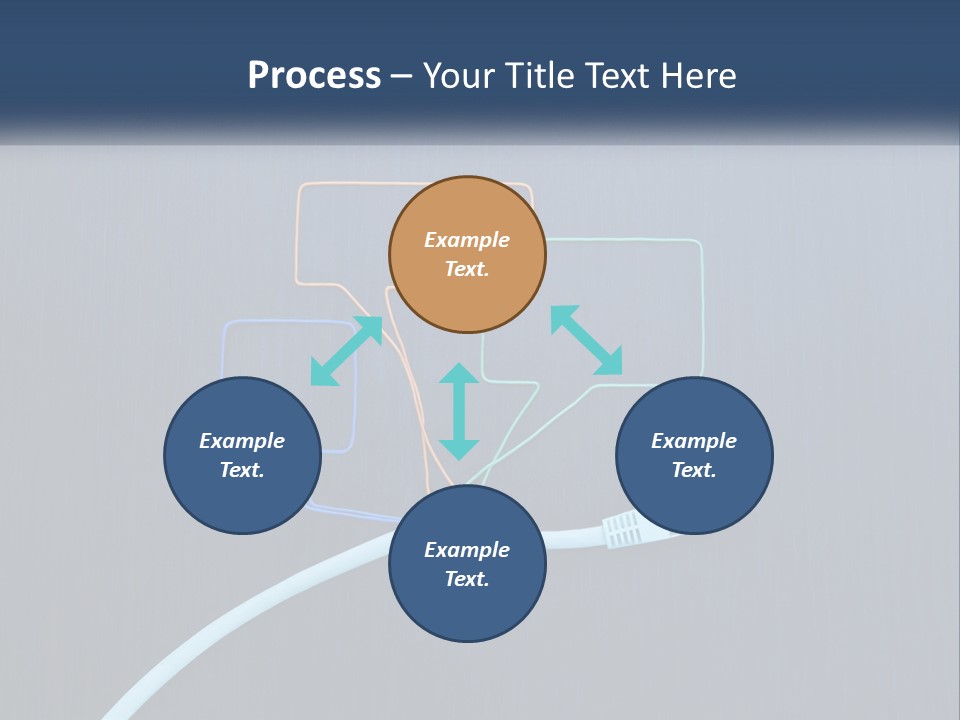 Process – Your Title Text Here

Example Text.

Example Text.

Example Text.

Example Text.